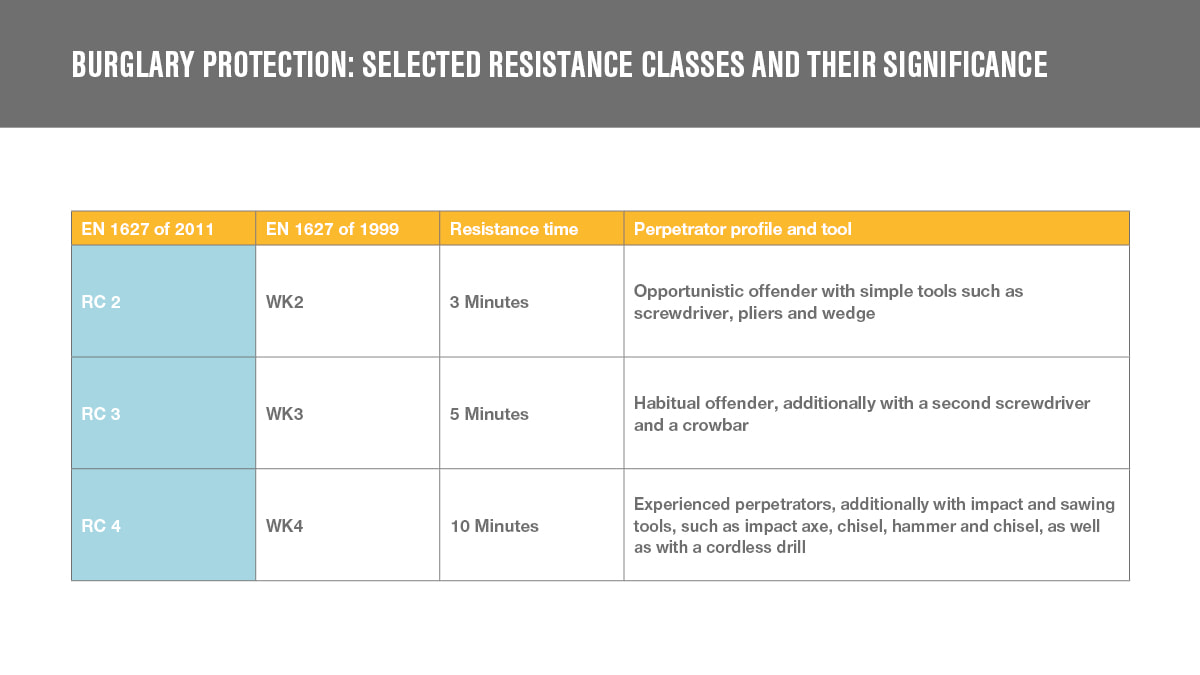 BURGLARY PROTECTION: SELECTED RESISTANCE CLASSES AND THEIR SIGNIFICANCE

| EN 1627 of 2011 | EN 1627 of 1999 | Resistance time | Perpetrator profile and tool |
|---|---|---|---|
| RC 2 | WK2 | 3 Minutes | Opportunistic offender with simple tools such as screwdriver, pliers and wedge |
| RC 3 | WK3 | 5 Minutes | Habitual offender, additionally with a second screwdriver and a crowbar |
| RC 4 | WK4 | 10 Minutes | Experienced perpetrators, additionally with impact and sawing tools, such as impact axe, chisel, hammer and chisel, as well as with a cordless drill |